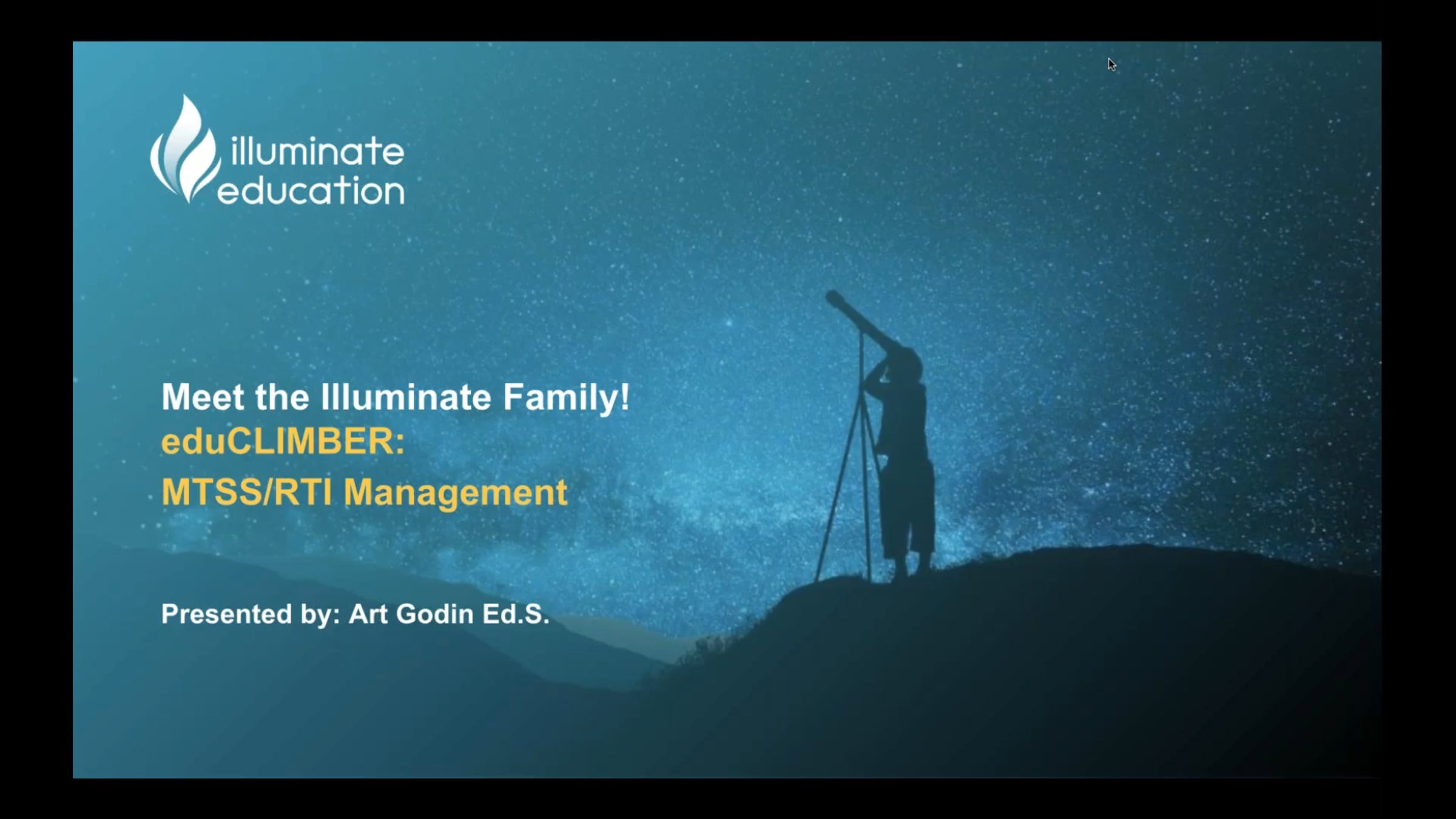 illuminate
education

Meet the Illuminate Family!
eduCLIMBER:
MTSS/RTI Management

Presented by: Art Godin Ed.S.